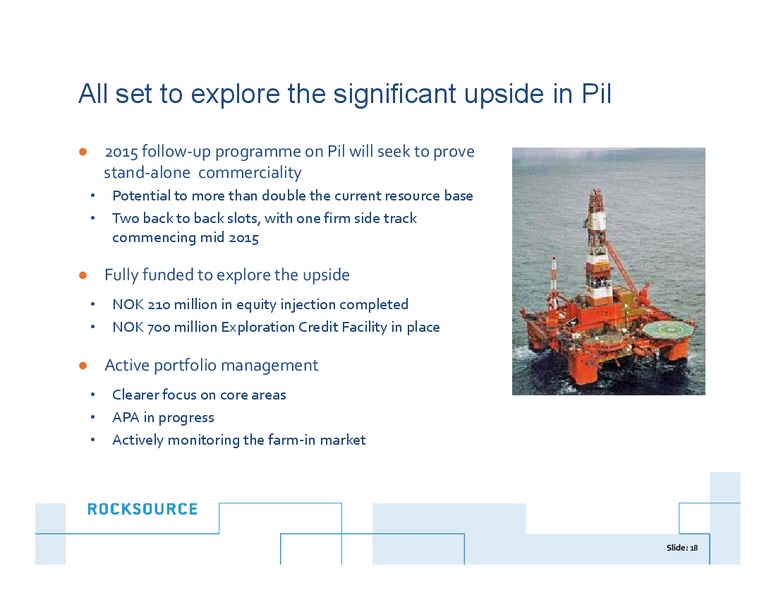 All set to explore the significant upside in Pil

● 2015 follow-up programme on Pil will seek to prove stand-alone commerciality
• Potential to more than double the current resource base
• Two back to back slots, with one firm side track commencing mid 2015

● Fully funded to explore the upside
• NOK 210 million in equity injection completed
• NOK 700 million Exploration Credit Facility in place

● Active portfolio management
• Clearer focus on core areas
• APA in progress
• Actively monitoring the farm-in market

ROCKSOURCE

Slide: 18